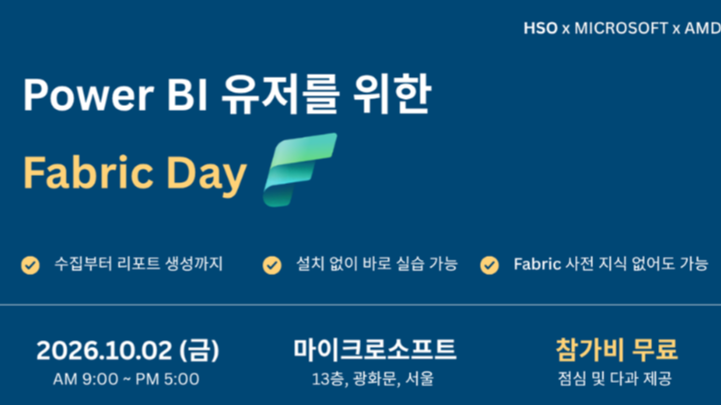 HSO x MICROSOFT x AMD

Power BI 유저를 위한

Fabric Day

✓ 수집부터 리포트 생성까지

✓ 설치 없이 바로 실습 가능

✓ Fabric 사전 지식 없어도 가능

2026.10.02 (금)
AM 9:00 ~ PM 5:00

마이크로소프트
13층, 광화문, 서울

참가비 무료
점심 및 다과 제공